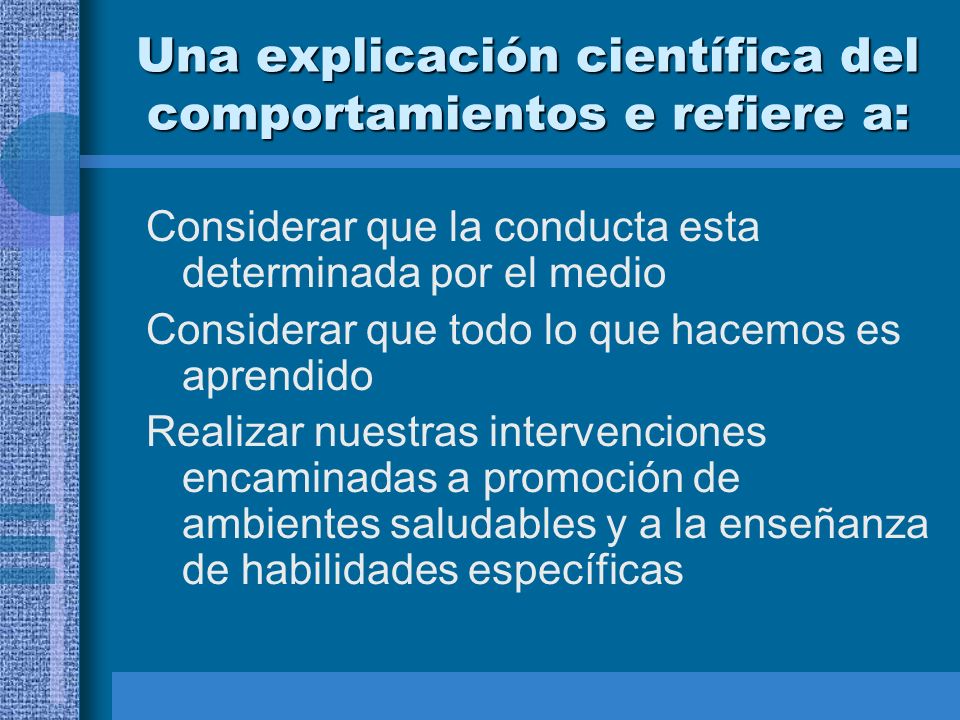 Una explicación científica del comportamientos e refiere a:

Considerar que la conducta esta determinada por el medio

Considerar que todo lo que hacemos es aprendido

Realizar nuestras intervenciones encaminadas a promoción de ambientes saludables y a la enseñanza de habilidades específicas